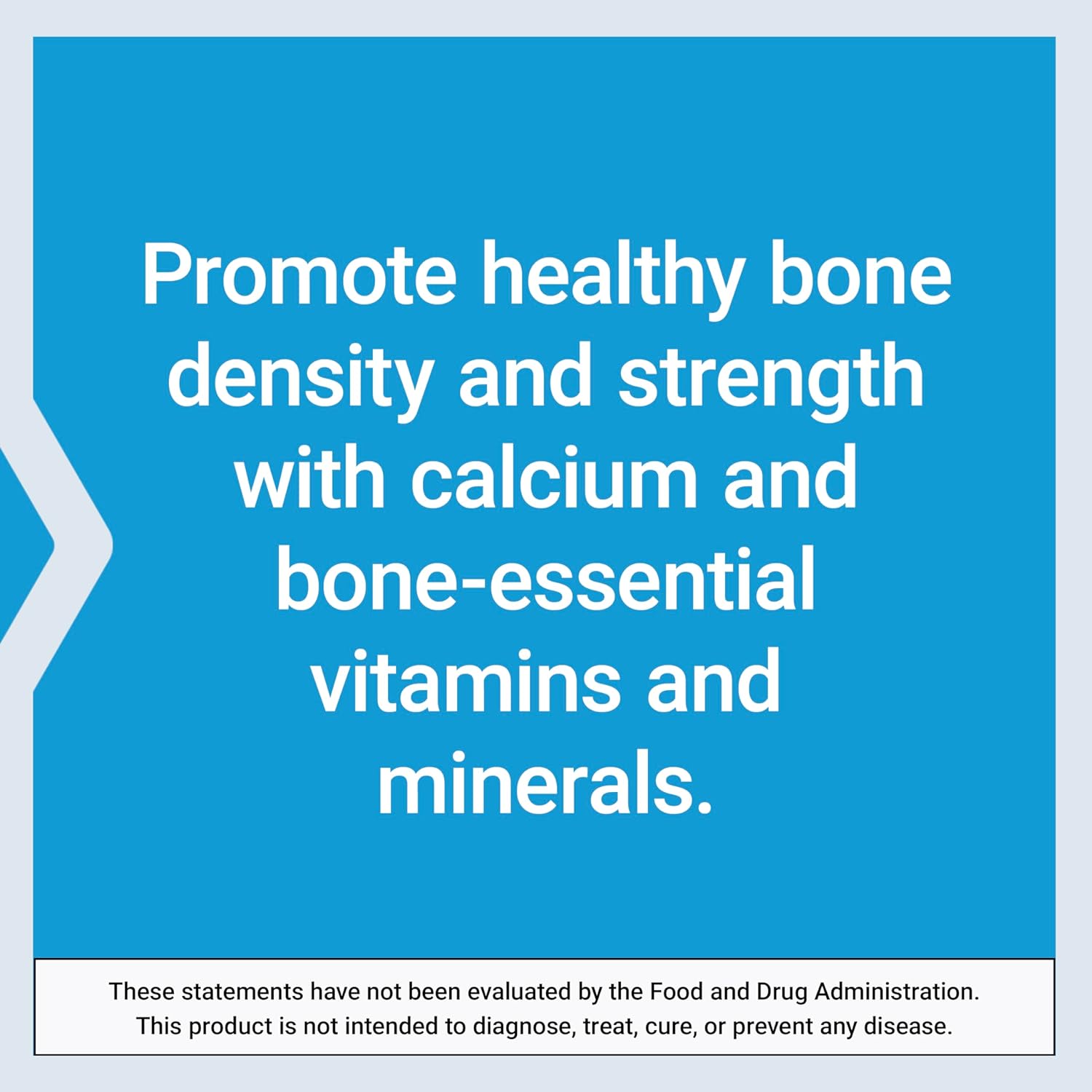 Promote healthy bone density and strength with calcium and bone-essential vitamins and minerals.

These statements have not been evaluated by the Food and Drug Administration. This product is not intended to diagnose, treat, cure, or prevent any disease.